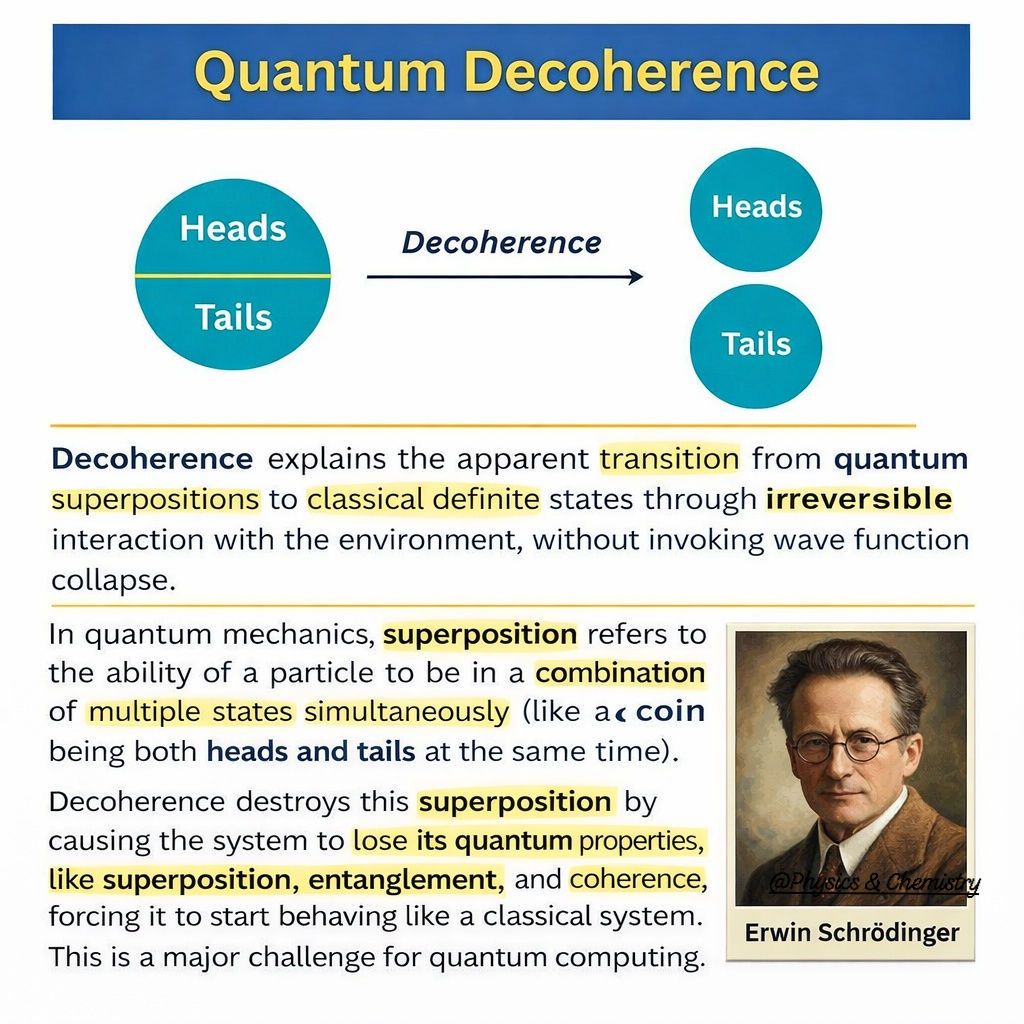 Quantum Decoherence

Heads
Tails

Decoherence

Heads

Tails

Decoherence explains the apparent transition from quantum superpositions to classical definite states through irreversible interaction with the environment, without invoking wave function collapse.

In quantum mechanics, superposition refers to the ability of a particle to be in a combination of multiple states simultaneously (like a coin being both heads and tails at the same time).

Decoherence destroys this superposition by causing the system to lose its quantum properties, like superposition, entanglement, and coherence, forcing it to start behaving like a classical system. This is a major challenge for quantum computing.

@Physics & Chemistry

Erwin Schrödinger